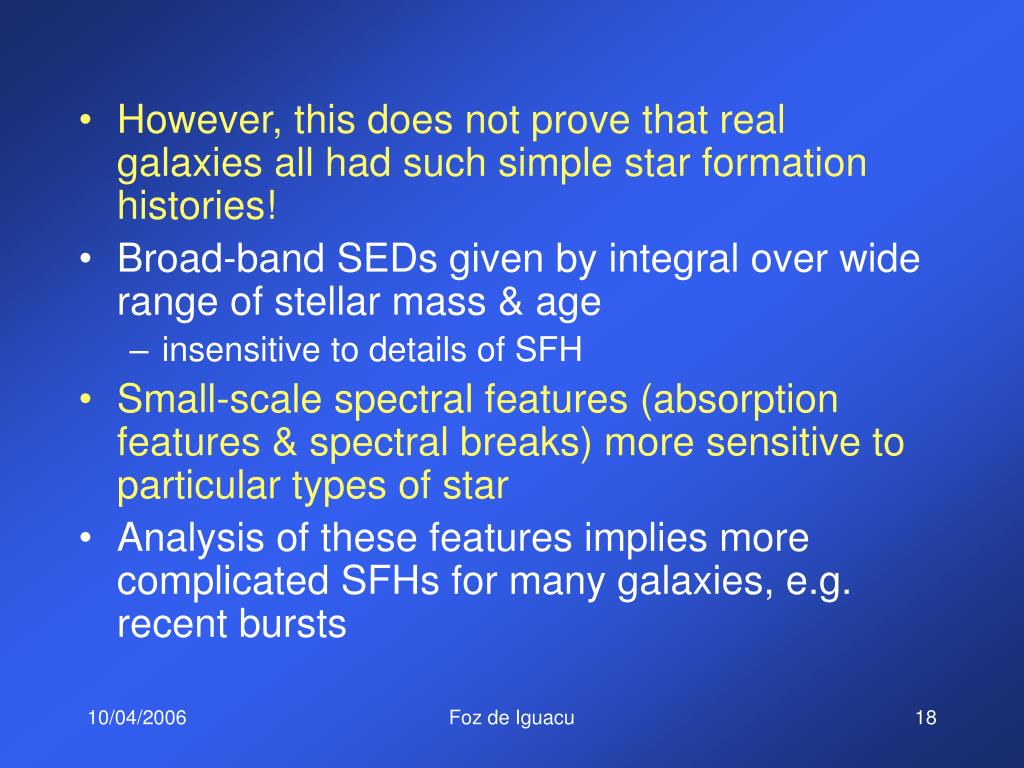 • However, this does not prove that real galaxies all had such simple star formation histories!
• Broad-band SEDs given by integral over wide range of stellar mass & age
– insensitive to details of SFH
• Small-scale spectral features (absorption features & spectral breaks) more sensitive to particular types of star
• Analysis of these features implies more complicated SFHs for many galaxies, e.g. recent bursts

10/04/2006

Foz de Iguacu

18